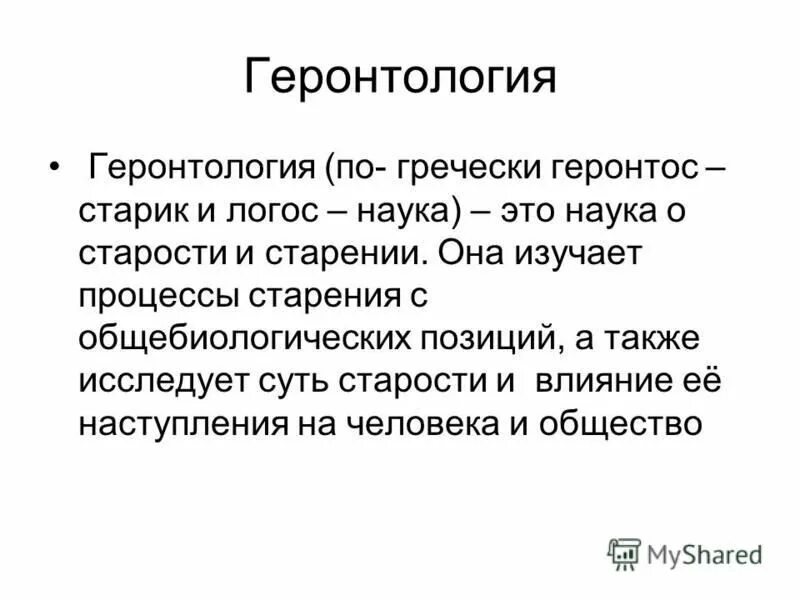 Геронтология

• Геронтология (по- гречески геронтос – старик и логос – наука) – это наука о старости и старении. Она изучает процессы старения с общебиологических позиций, а также исследует суть старости и влияние её наступления на человека и общество

MyShared